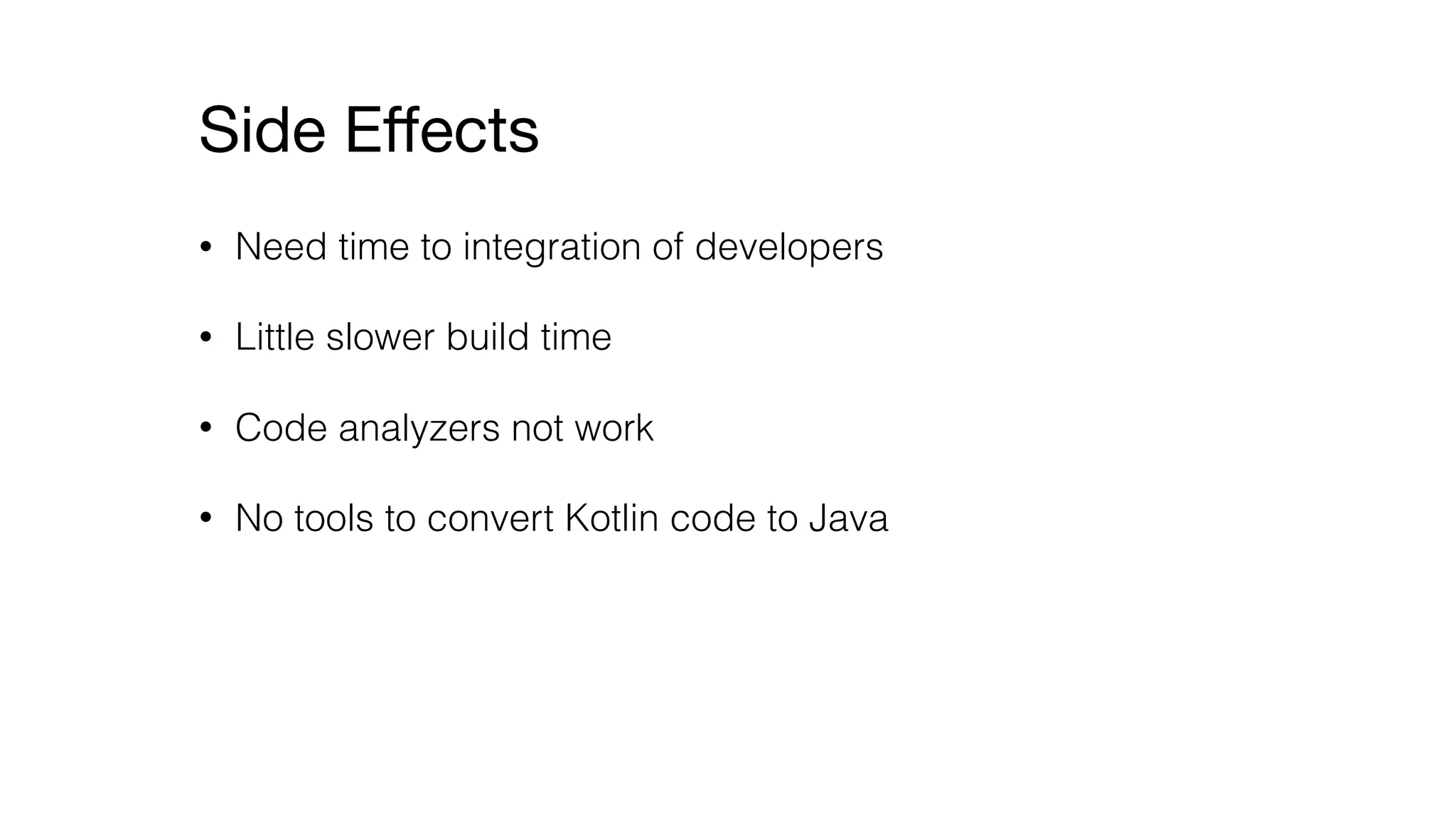 Side Effects

• Need time to integration of developers

• Little slower build time

• Code analyzers not work

• No tools to convert Kotlin code to Java